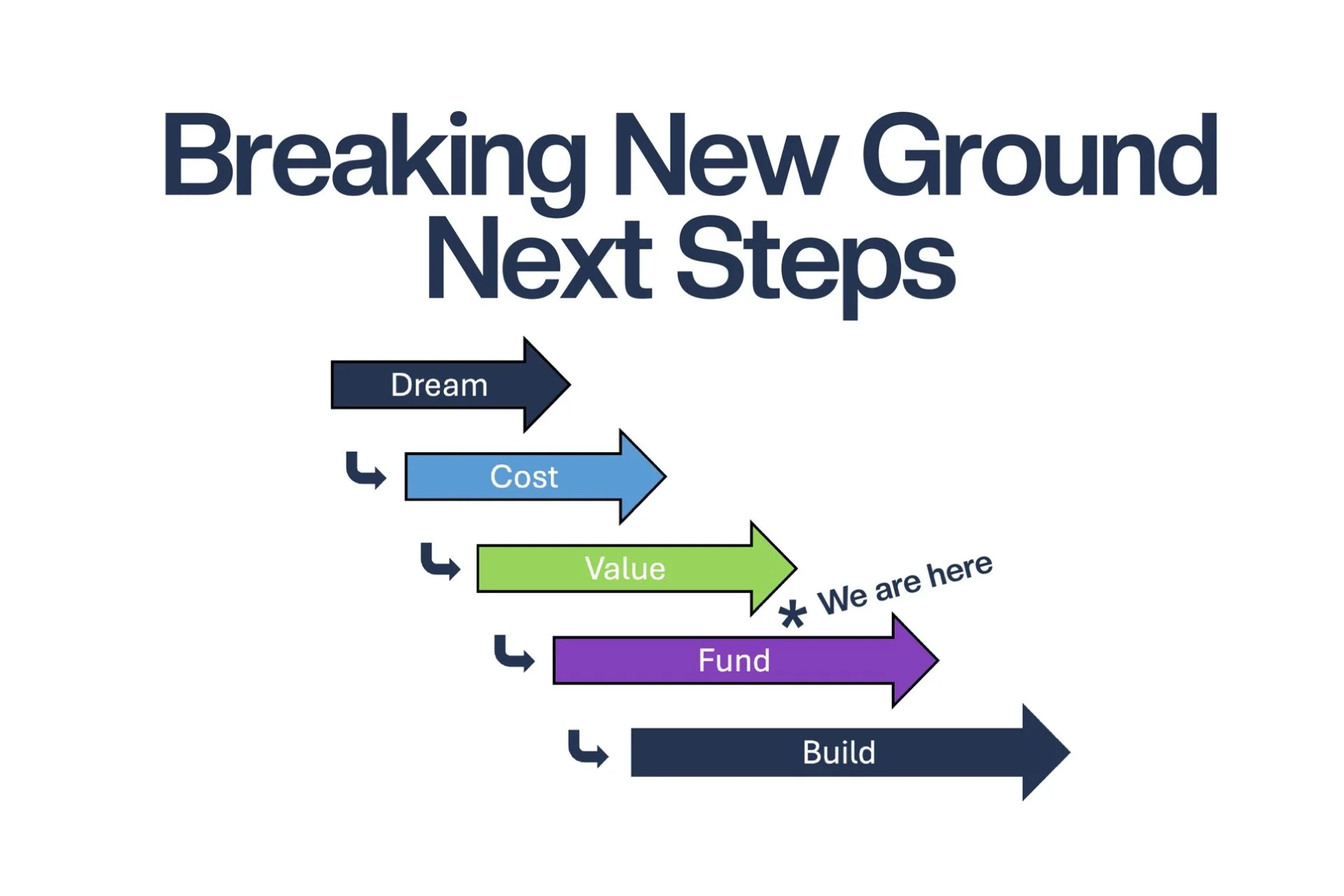 Breaking New Ground
Next Steps

Dream

Cost

Value

* We are here

Fund

Build